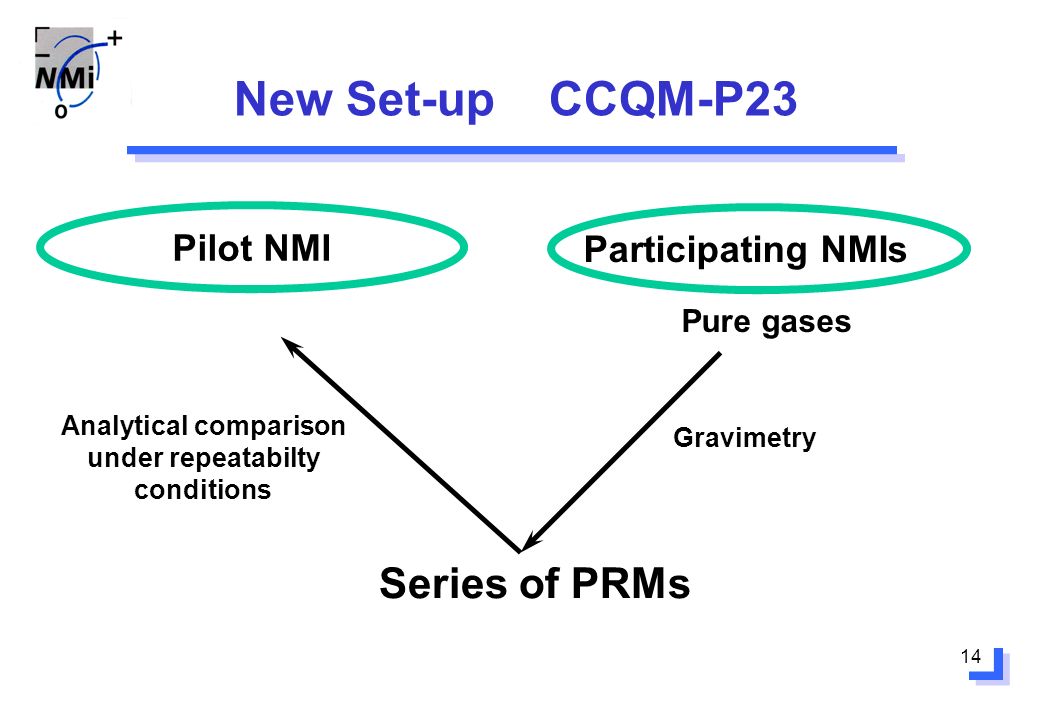 NMi

New Set-up CCQM-P23

Pilot NMI

Participating NMIs

Pure gases

Analytical comparison under repeatabilty conditions

Gravimetry

Series of PRMs

14